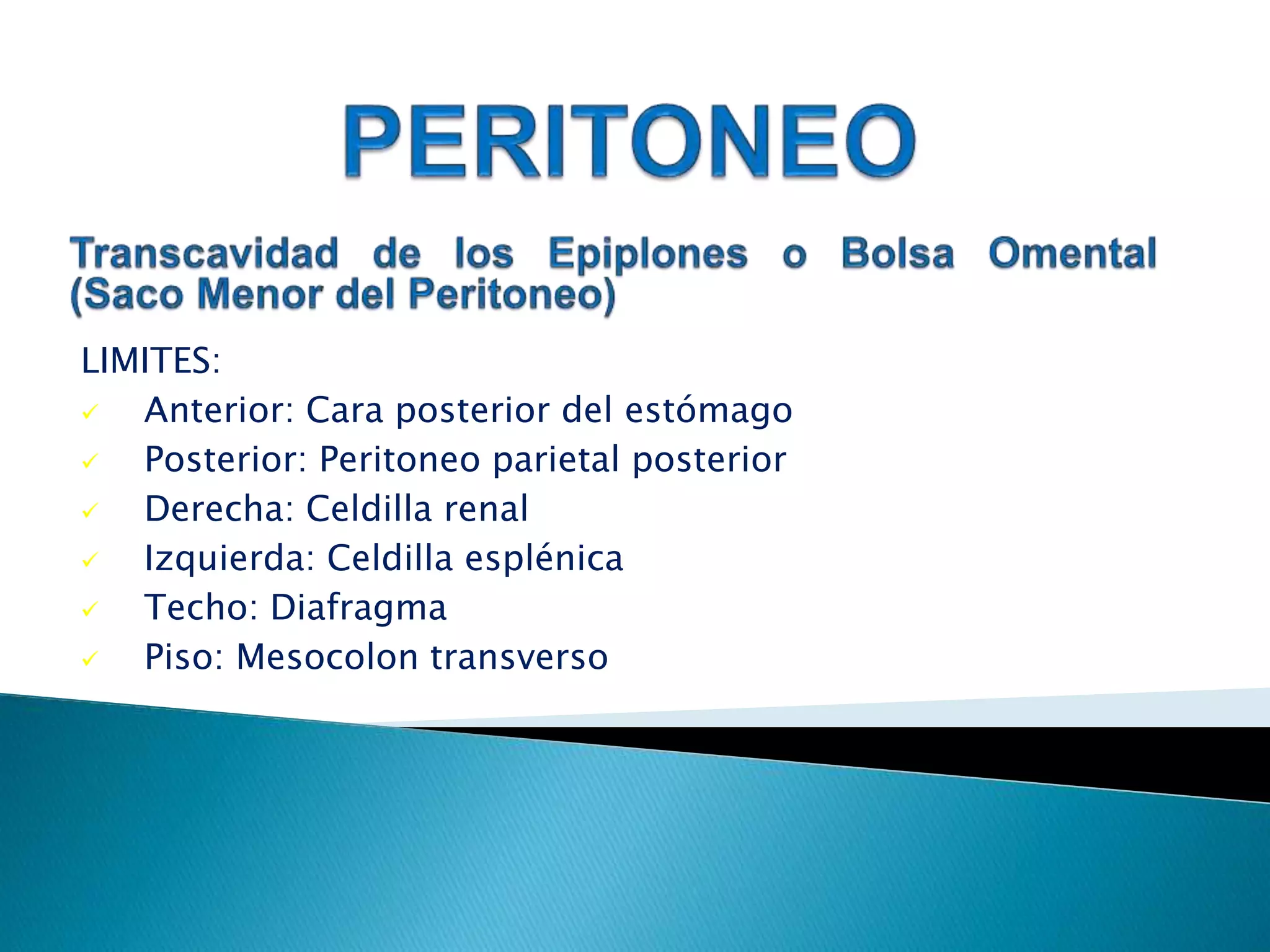 PERITONEO

Transcavidad de los Epiplones o Bolsa Omental (Saco Menor del Peritoneo)

LIMITES:
✓ Anterior: Cara posterior del estómago
✓ Posterior: Peritoneo parietal posterior
✓ Derecha: Celdilla renal
✓ Izquierda: Celdilla esplénica
✓ Techo: Diafragma
✓ Piso: Mesocolon transverso